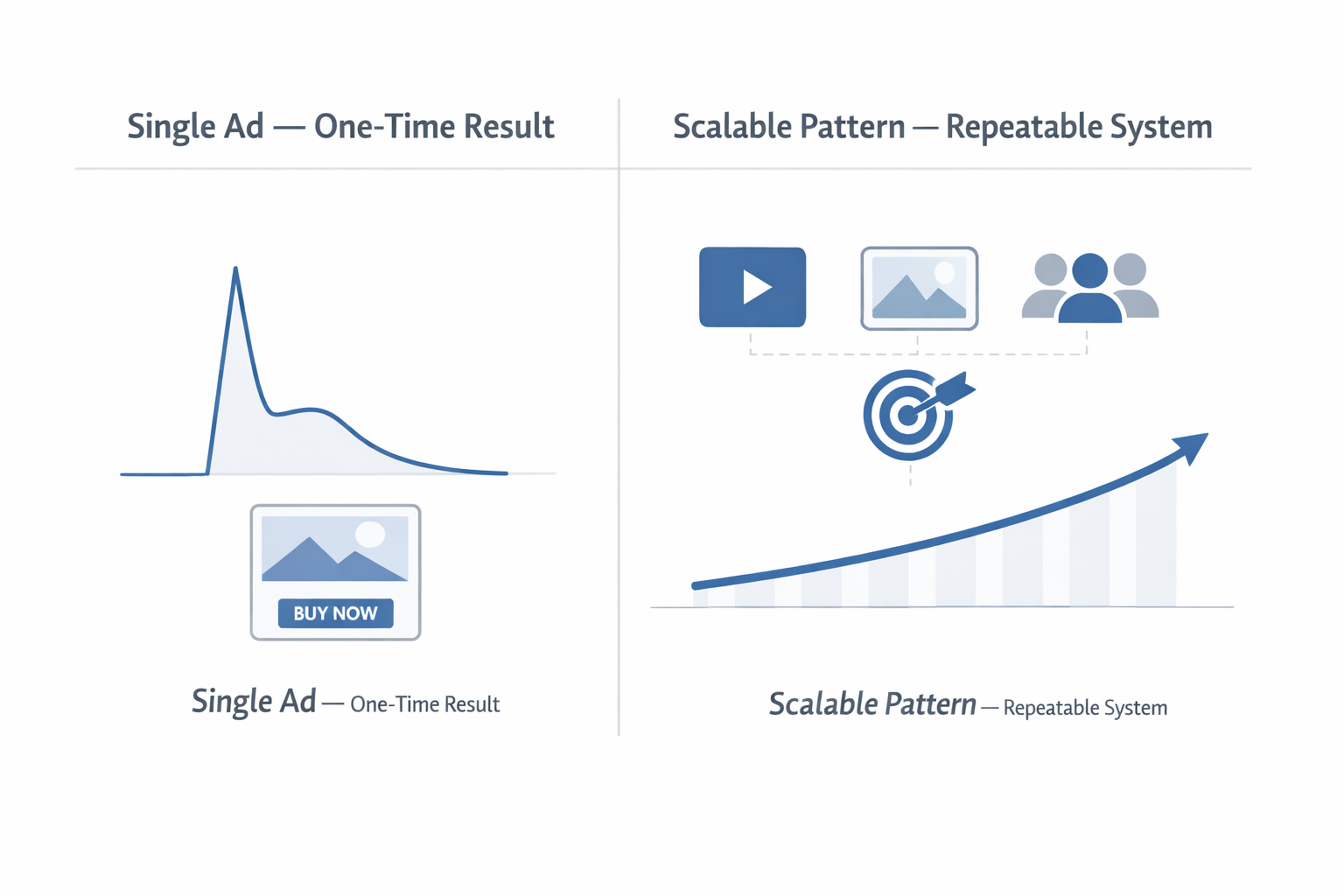 Single Ad — One-Time Result

BUY NOW

Single Ad — One-Time Result

Scalable Pattern — Repeatable System

Scalable Pattern — Repeatable System